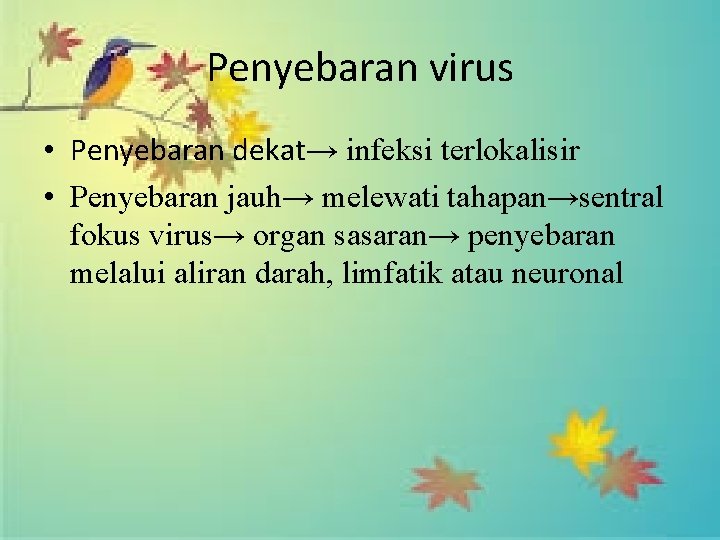 Penyebaran virus

• Penyebaran dekat→ infeksi terlokalisir
• Penyebaran jauh→ melewati tahapan→sentral fokus virus→ organ sasaran→ penyebaran melalui aliran darah, limfatik atau neuronal